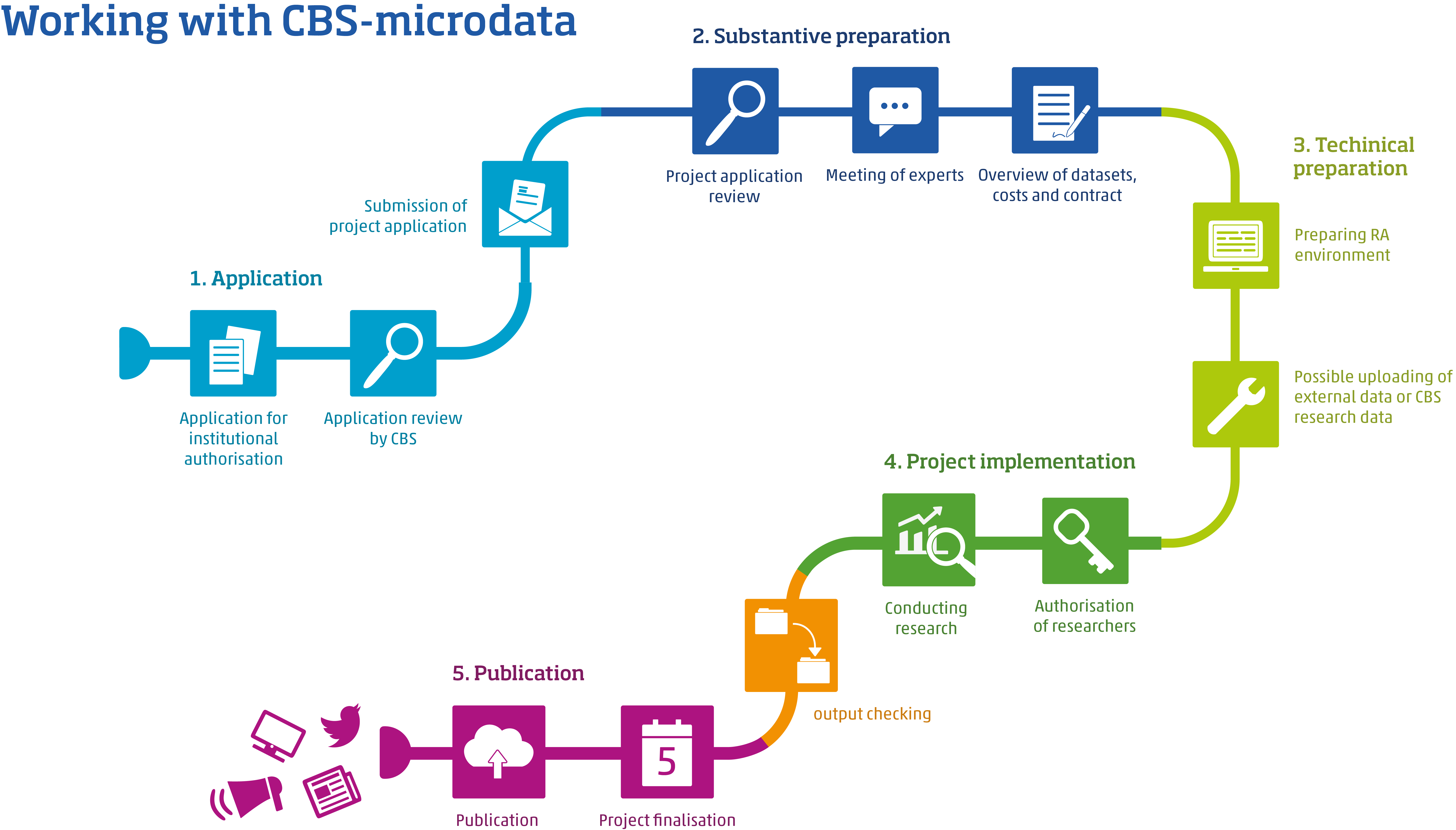 Working with CBS-microdata

1. Application

Application for institutional authorisation

Application review by CBS

Submission of project application

2. Substantive preparation

Project application review

Meeting of experts

Overview of datasets, costs and contract

3. Techinical preparation

Preparing RA environment

Possible uploading of external data or CBS research data

4. Project implementation

Authorisation of researchers

Conducting research

output checking

5. Publication

5

Project finalisation

Publication